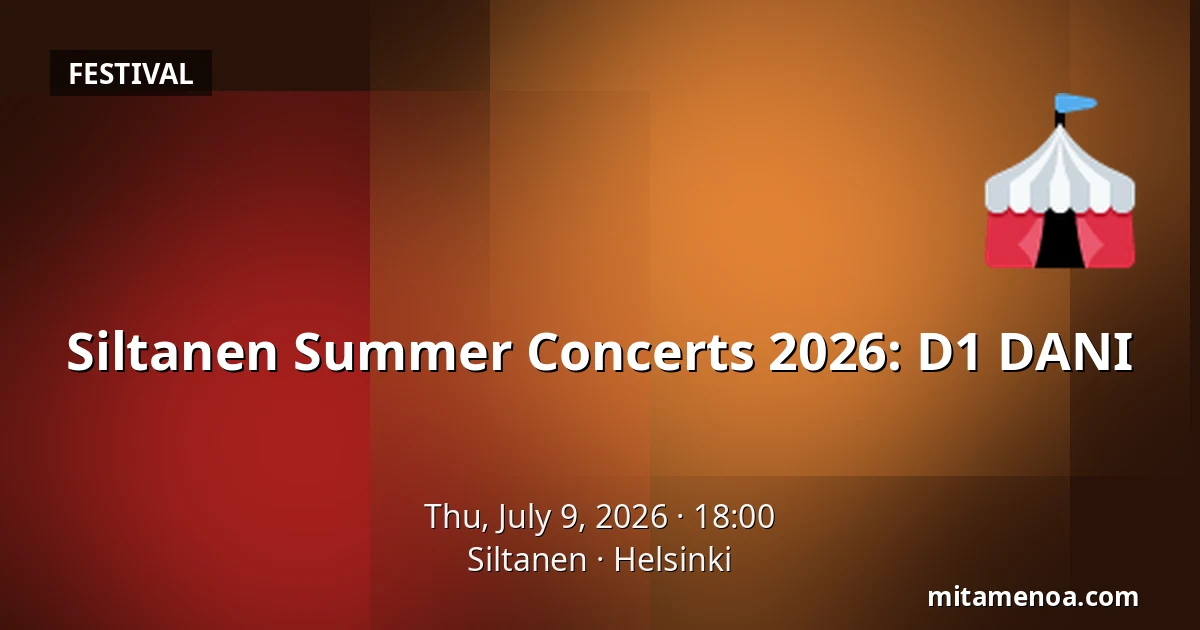 FESTIVAL

Siltanen Summer Concerts 2026: D1 DANI

Thu, July 9, 2026 · 18:00
Siltanen · Helsinki

mitamenoa.com